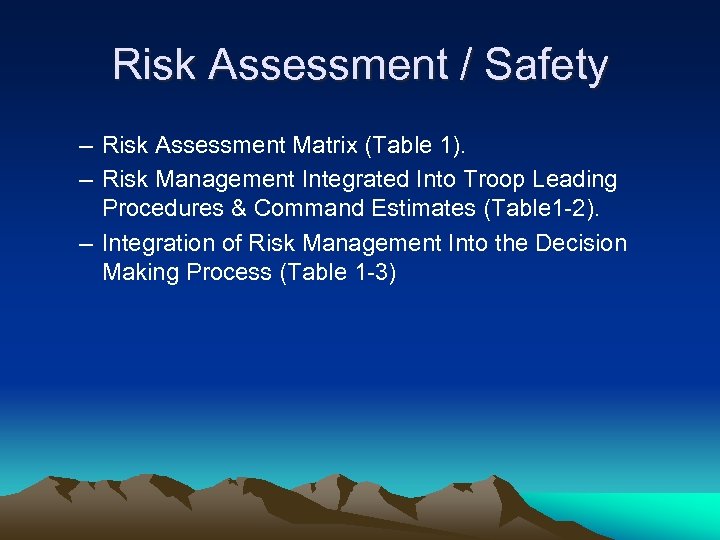 Risk Assessment / Safety

– Risk Assessment Matrix (Table 1).
– Risk Management Integrated Into Troop Leading Procedures & Command Estimates (Table1-2).
– Integration of Risk Management Into the Decision Making Process (Table 1-3)